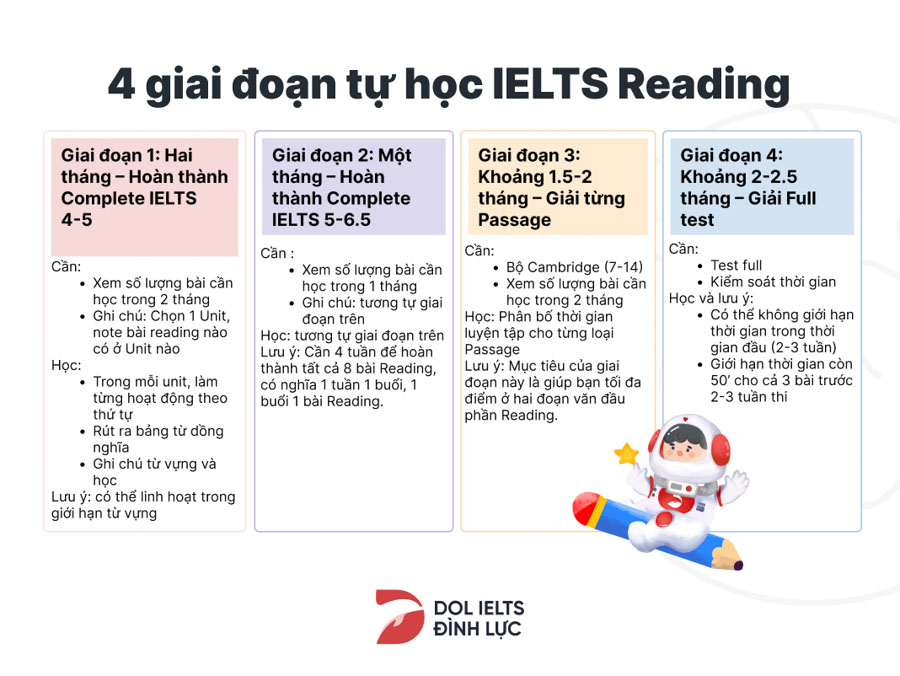 4 giai đoạn tự học IELTS Reading

Giai đoạn 1: Hai tháng – Hoàn thành Complete IELTS 4-5

Cần:
- Xem số lượng bài cần học trong 2 tháng
- Ghi chú: Chọn 1 Unit, note bài reading nào có ở Unit nào

Học:
- Trong mỗi unit, làm từng hoạt động theo thứ tự
- Rút ra bảng từ đồng nghĩa
- Ghi chú từ vựng và học

Lưu ý: có thể linh hoạt trong giới hạn từ vựng

Giai đoạn 2: Một tháng – Hoàn thành Complete IELTS 5-6.5

Cần :
- Xem số lượng bài cần học trong 1 tháng
- Ghi chú: tương tự giai đoạn trên

Học: tương tự giai đoạn trên
Lưu ý: Cần 4 tuần để hoàn thành tất cả 8 bài Reading, có nghĩa 1 tuần 1 buổi, 1 buổi 1 bài Reading.

Giai đoạn 3: Khoảng 1.5-2 tháng – Giải từng Passage

Cần:
- Bộ Cambridge (7-14)
- Xem số lượng bài cần học trong 2 tháng

Học: Phân bố thời gian luyện tập cho từng loại Passage
Lưu ý: Mục tiêu của giai đoạn này là giúp bạn tối đa điểm ở hai đoạn văn đầu phần Reading.

Giai đoạn 4: Khoảng 2-2.5 tháng – Giải Full test

Cần:
- Test full
- Kiểm soát thời gian

Học và lưu ý:
- Có thể không giới hạn thời gian trong thời gian đầu (2-3 tuần)
- Giới hạn thời gian còn 50' cho cả 3 bài trước 2-3 tuần thi

DOL IELTS
ĐÌNH LỰC